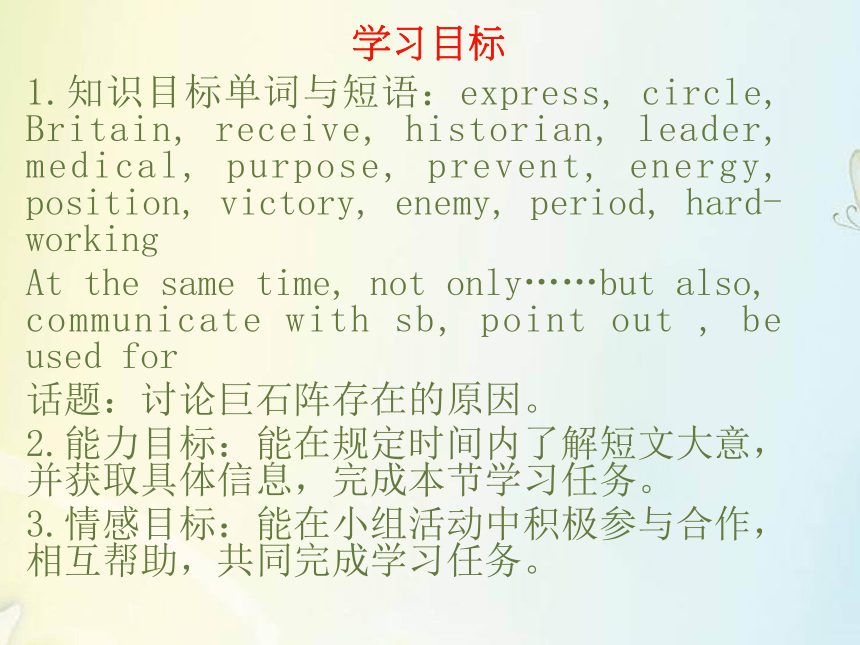 学习目标

1.知识目标单词与短语：express, circle, Britain, receive, historian, leader, medical, purpose, prevent, energy, position, victory, enemy, period, hard-working

At the same time, not only……but also, communicate with sb, point out , be used for

话题：讨论巨石阵存在的原因。

2.能力目标：能在规定时间内了解短文大意，并获取具体信息，完成本节学习任务。

3.情感目标：能在小组活动中积极参与合作，相互帮助，共同完成学习任务。